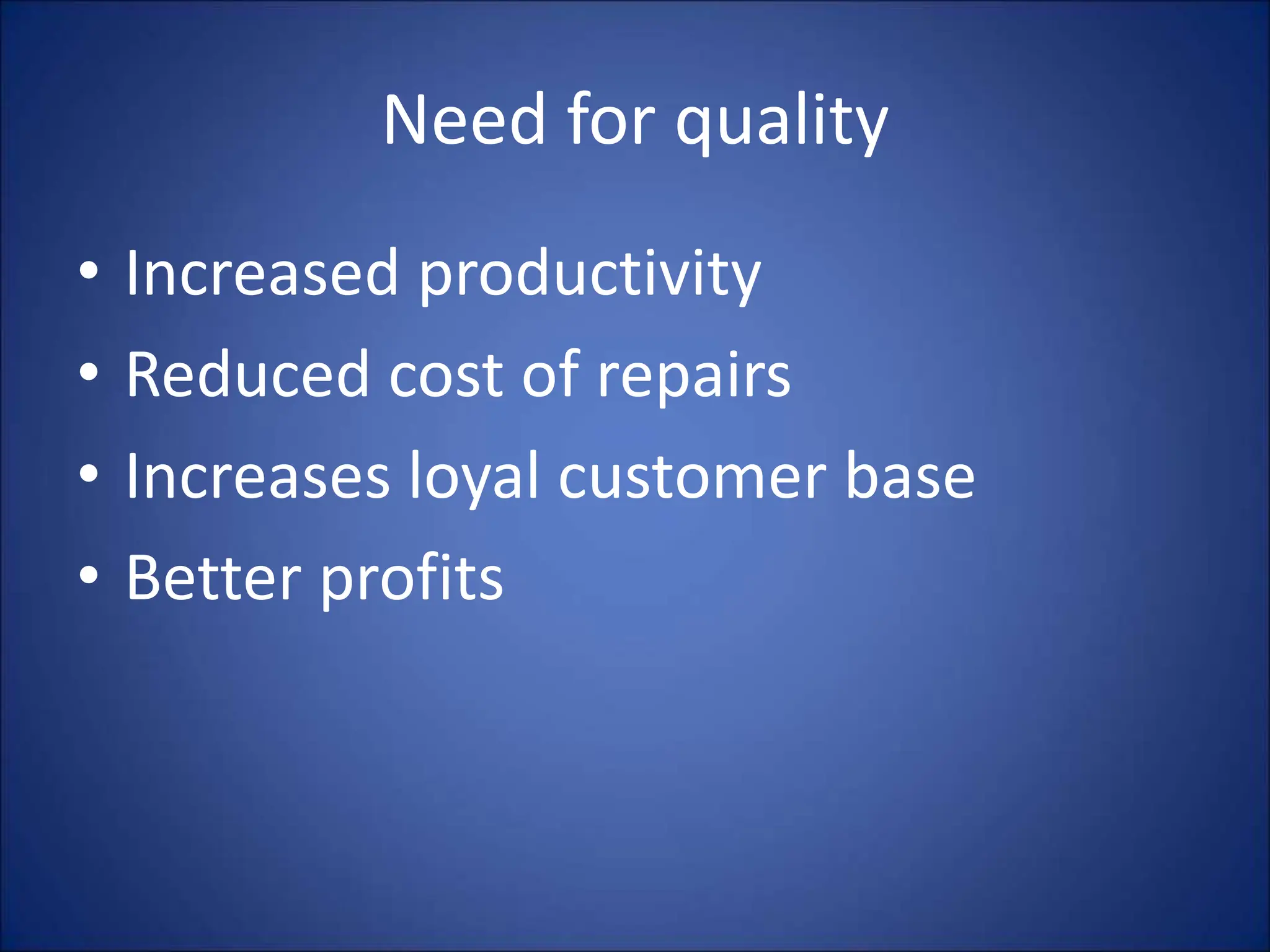 Need for quality

• Increased productivity
• Reduced cost of repairs
• Increases loyal customer base
• Better profits